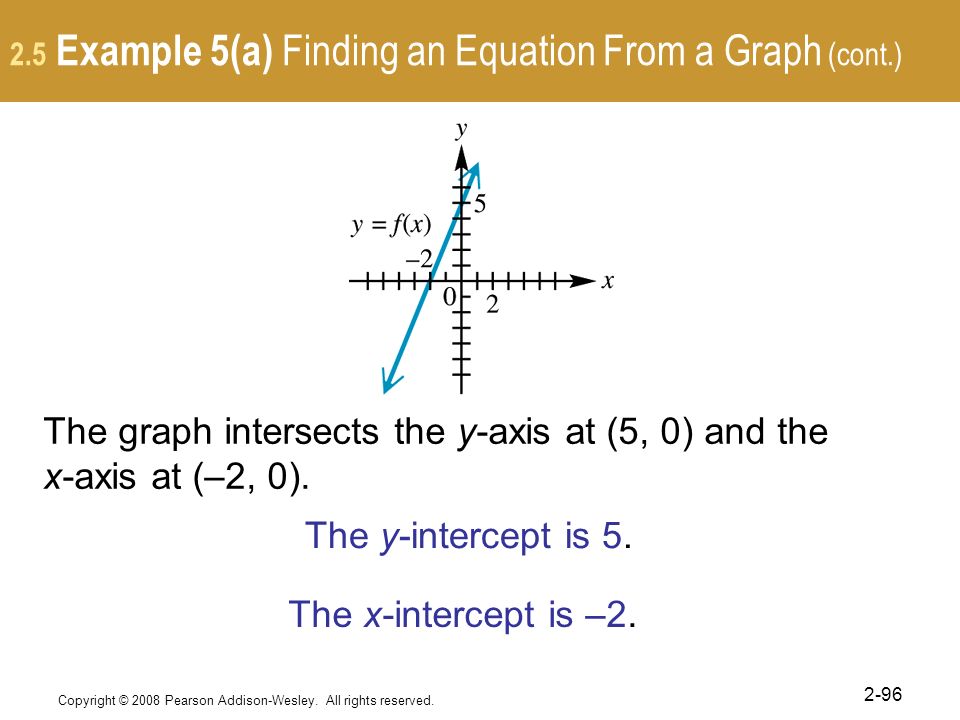 2.5 Example 5(a) Finding an Equation From a Graph (cont.)

$y$

5

$y = f(x)$

–2

$x$

0

2

The graph intersects the $y$-axis at (5, 0) and the $x$-axis at (–2, 0).

The $y$-intercept is 5.

The $x$-intercept is –2.

Copyright © 2008 Pearson Addison-Wesley. All rights reserved.

2-96